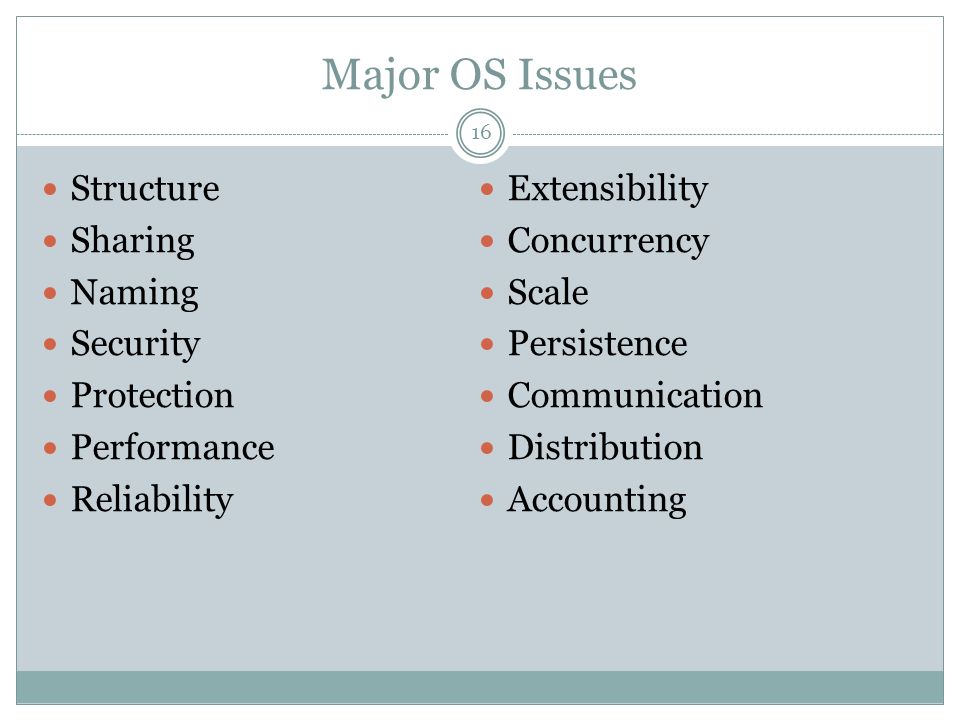 Major OS Issues

16

- Structure
- Sharing
- Naming
- Security
- Protection
- Performance
- Reliability

- Extensibility
- Concurrency
- Scale
- Persistence
- Communication
- Distribution
- Accounting